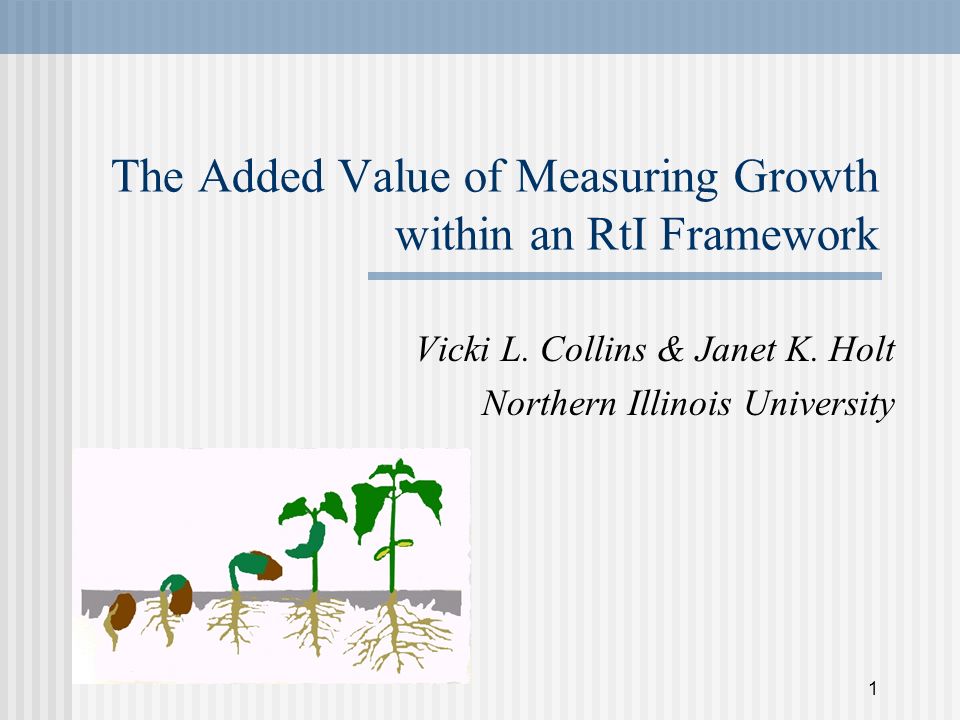 The Added Value of Measuring Growth within an RtI Framework

Vicki L. Collins & Janet K. Holt
Northern Illinois University

1